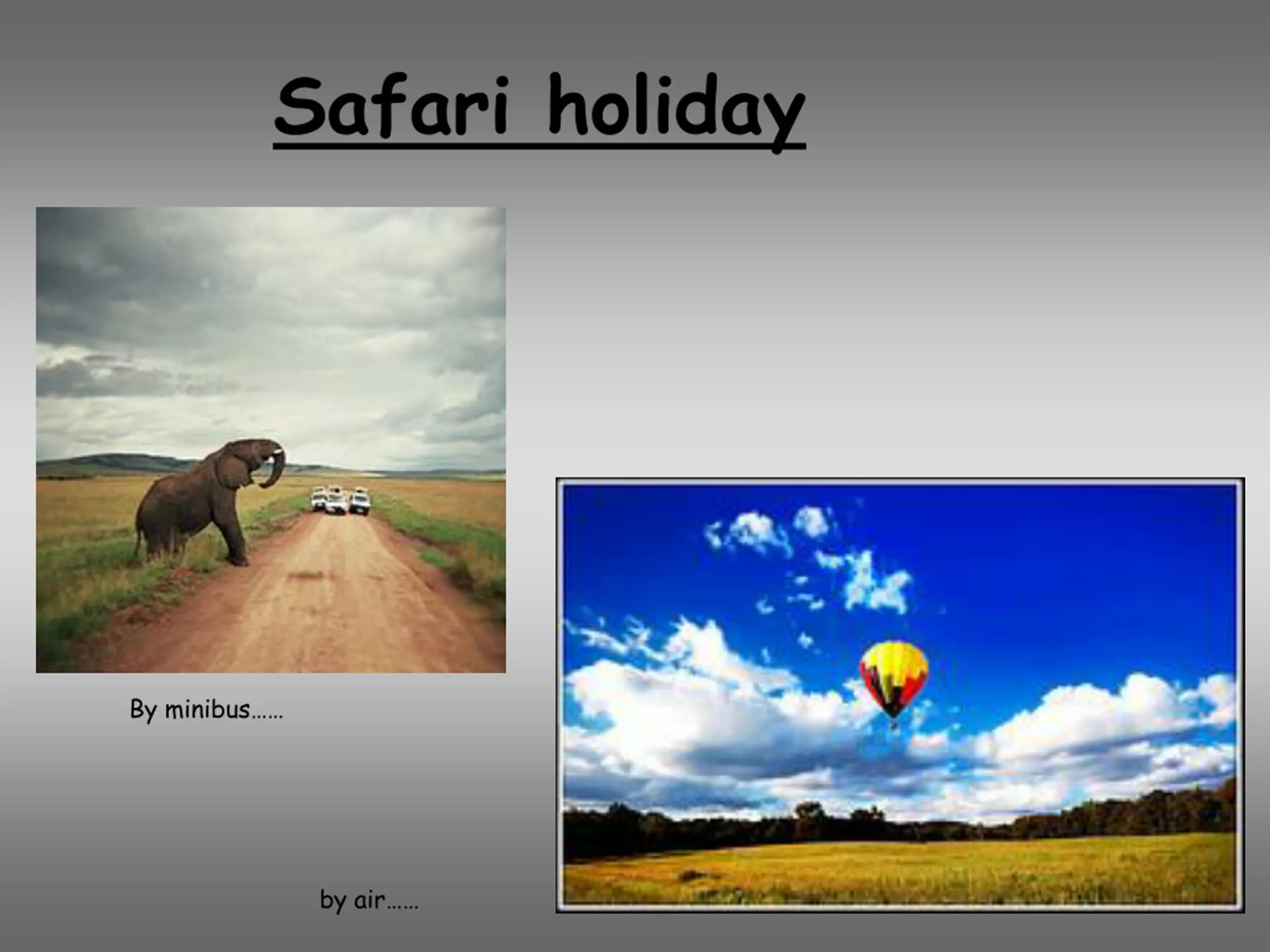 Safari holiday

By minibus……

by air……